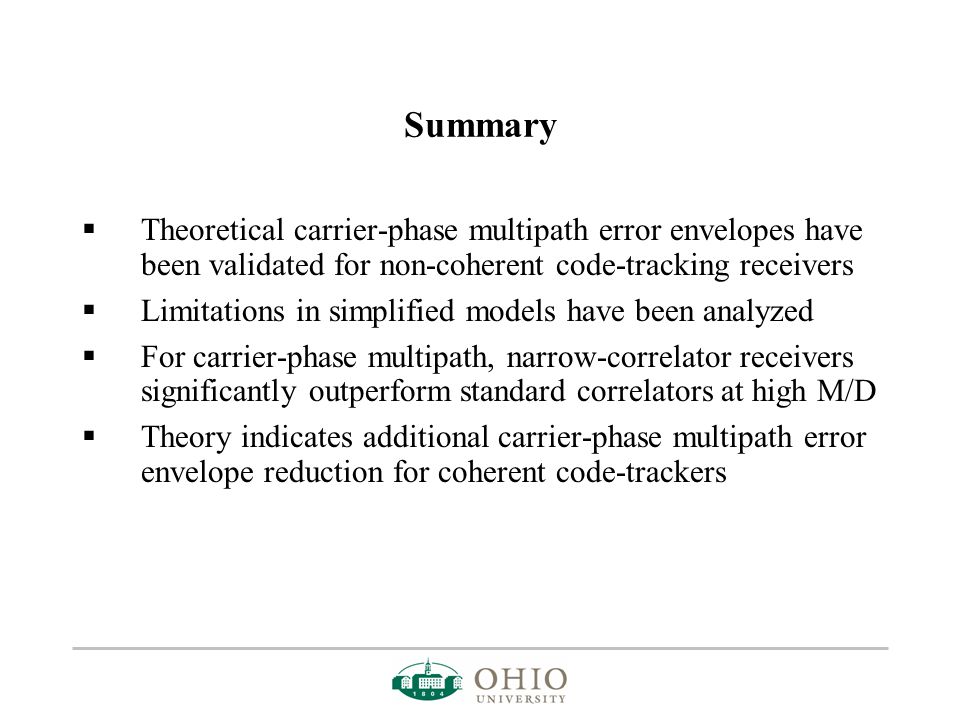 Summary

▪ Theoretical carrier-phase multipath error envelopes have been validated for non-coherent code-tracking receivers

▪ Limitations in simplified models have been analyzed

▪ For carrier-phase multipath, narrow-correlator receivers significantly outperform standard correlators at high M/D

▪ Theory indicates additional carrier-phase multipath error envelope reduction for coherent code-trackers

1804

OHIO
UNIVERSITY